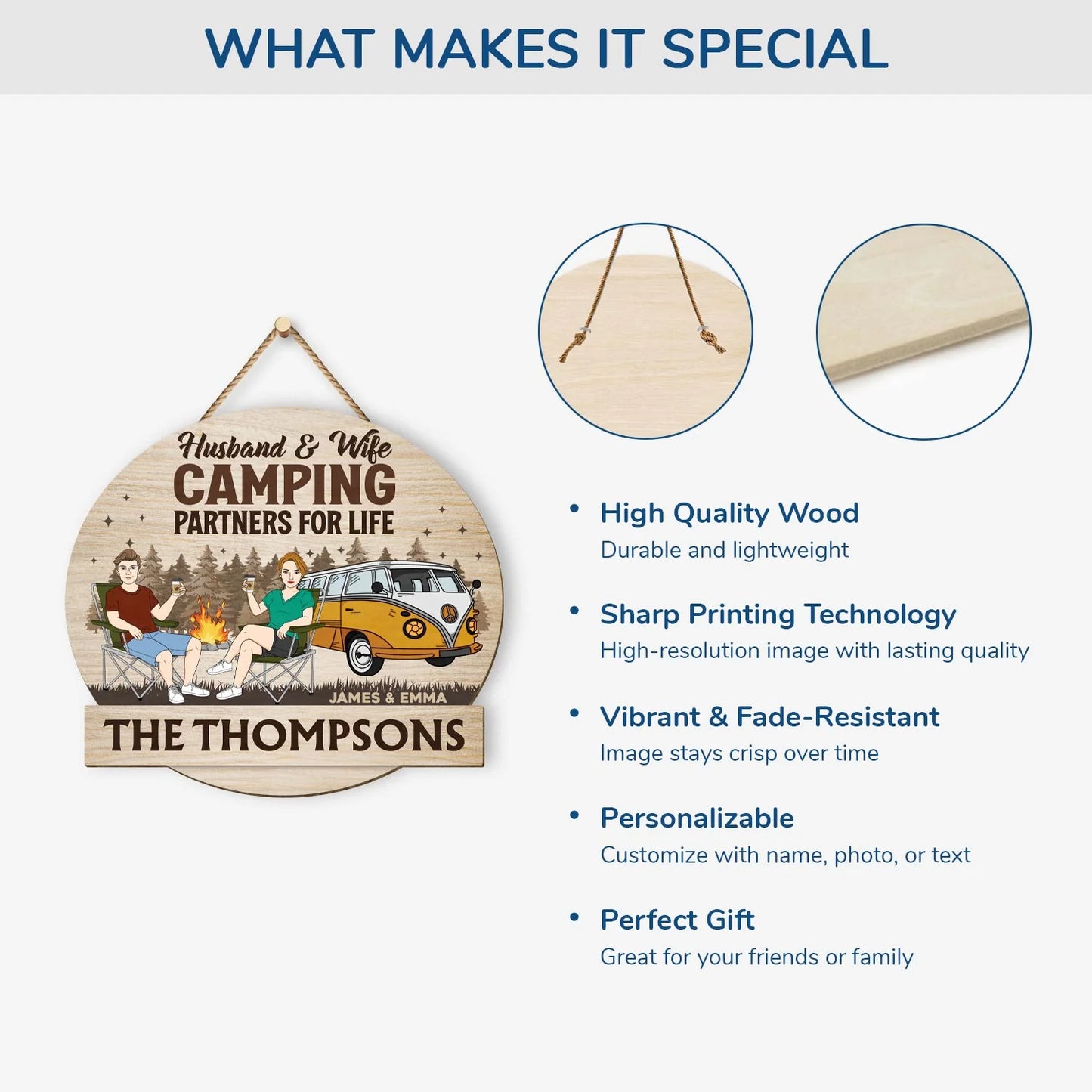 WHAT MAKES IT SPECIAL

Husband & Wife
CAMPING
PARTNERS FOR LIFE

JAMES & EMMA

THE THOMPSONS

• High Quality Wood
Durable and lightweight

• Sharp Printing Technology
High-resolution image with lasting quality

• Vibrant & Fade-Resistant
Image stays crisp over time

• Personalizable
Customize with name, photo, or text

• Perfect Gift
Great for your friends or family